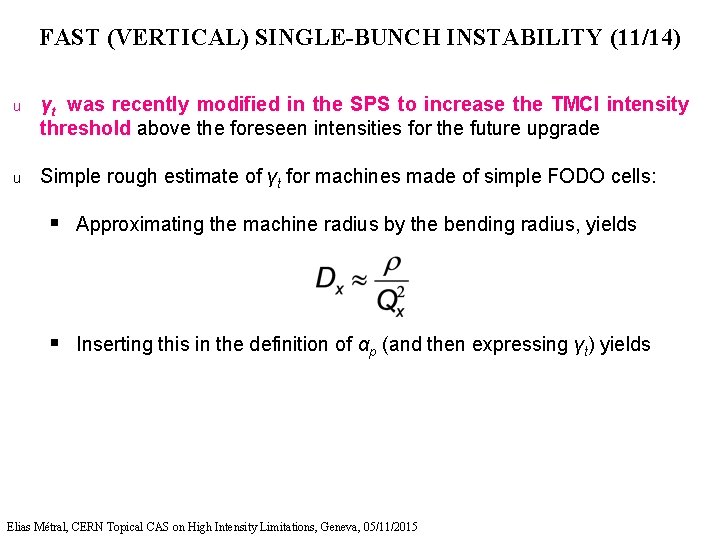 FAST (VERTICAL) SINGLE-BUNCH INSTABILITY (11/14)

u $\gamma_t$ was recently modified in the SPS to increase the TMCI intensity threshold above the foreseen intensities for the future upgrade

u Simple rough estimate of $\gamma_t$ for machines made of simple FODO cells:

▪ Approximating the machine radius by the bending radius, yields

$D_x \approx \frac{\rho}{Q_x^2}$

▪ Inserting this in the definition of $\alpha_p$ (and then expressing $\gamma_t$) yields

Elias Métral, CERN Topical CAS on High Intensity Limitations, Geneva, 05/11/2015